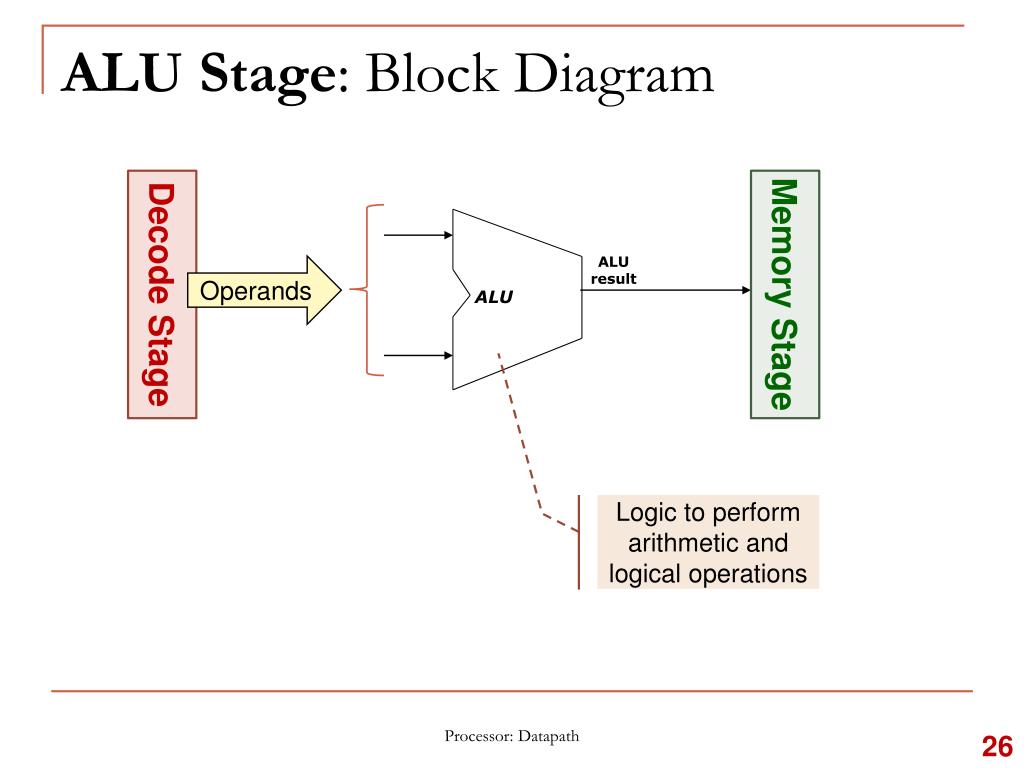 ALU Stage: Block Diagram

Decode Stage

Operands

ALU

ALU result

Memory Stage

Logic to perform arithmetic and logical operations

Processor: Datapath

26